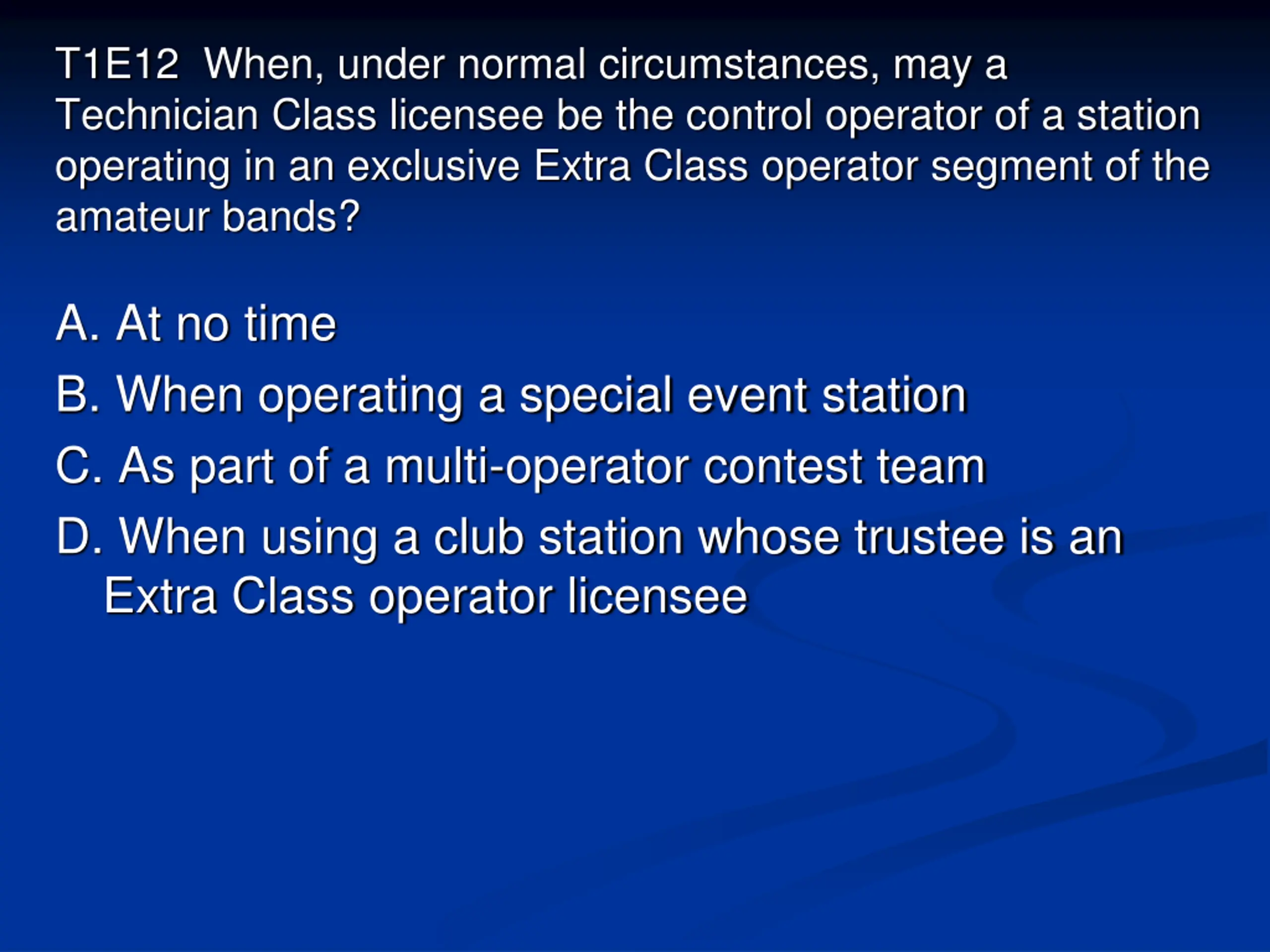 T1E12 When, under normal circumstances, may a Technician Class licensee be the control operator of a station operating in an exclusive Extra Class operator segment of the amateur bands?

A. At no time

B. When operating a special event station

C. As part of a multi-operator contest team

D. When using a club station whose trustee is an Extra Class operator licensee